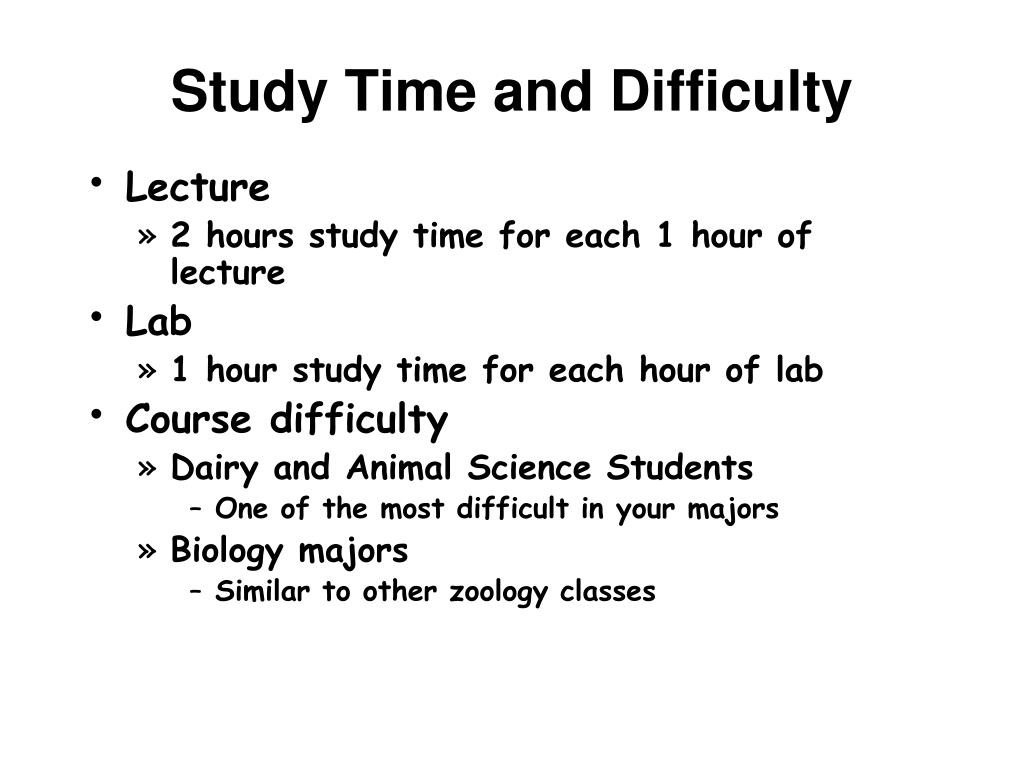 Study Time and Difficulty

• Lecture
» 2 hours study time for each 1 hour of lecture
• Lab
» 1 hour study time for each hour of lab
• Course difficulty
» Dairy and Animal Science Students
– One of the most difficult in your majors
» Biology majors
– Similar to other zoology classes